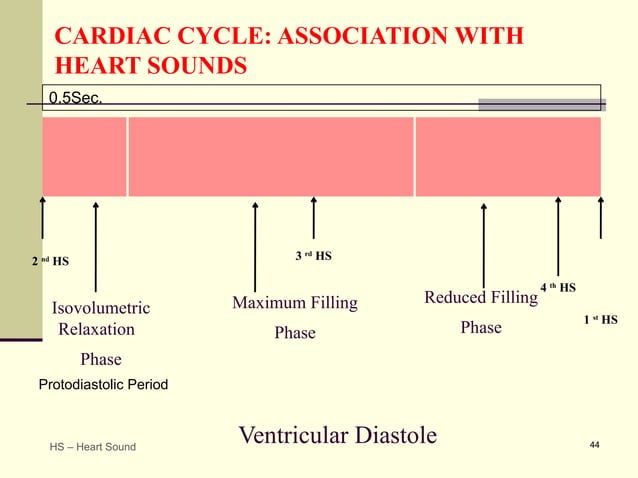 CARDIAC CYCLE: ASSOCIATION WITH HEART SOUNDS

0.5Sec.

2 nd HS

3 rd HS

4 th HS

1 st HS

Isovolumetric Relaxation Phase

Protodiastolic Period

Maximum Filling Phase

Reduced Filling Phase

Ventricular Diastole

HS – Heart Sound

44